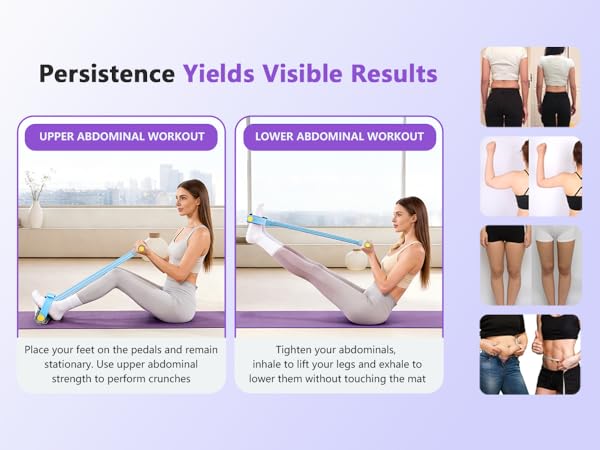 Persistence Yields Visible Results

UPPER ABDOMINAL WORKOUT

Place your feet on the pedals and remain stationary. Use upper abdominal strength to perform crunches

LOWER ABDOMINAL WORKOUT

Tighten your abdominals, inhale to lift your legs and exhale to lower them without touching the mat